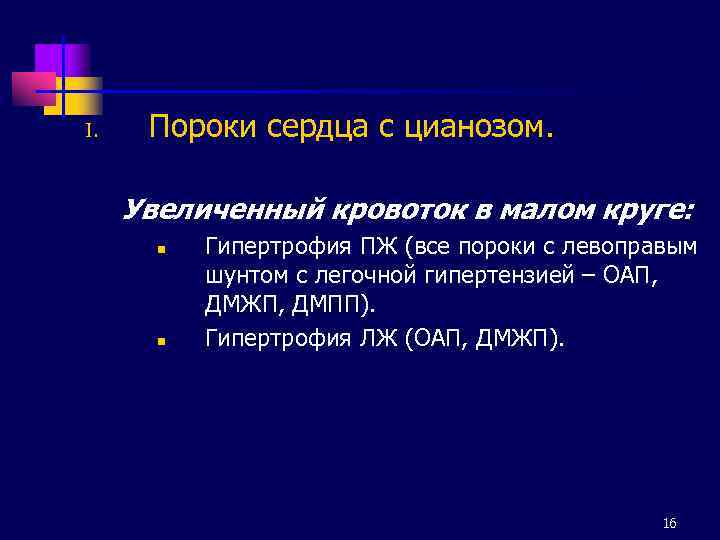 I. Пороки сердца с цианозом.

Увеличенный кровоток в малом круге:

- Гипертрофия ПЖ (все пороки с левоправым шунтом с легочной гипертензией – ОАП, ДМЖП, ДМПП).
- Гипертрофия ЛЖ (ОАП, ДМЖП).

16